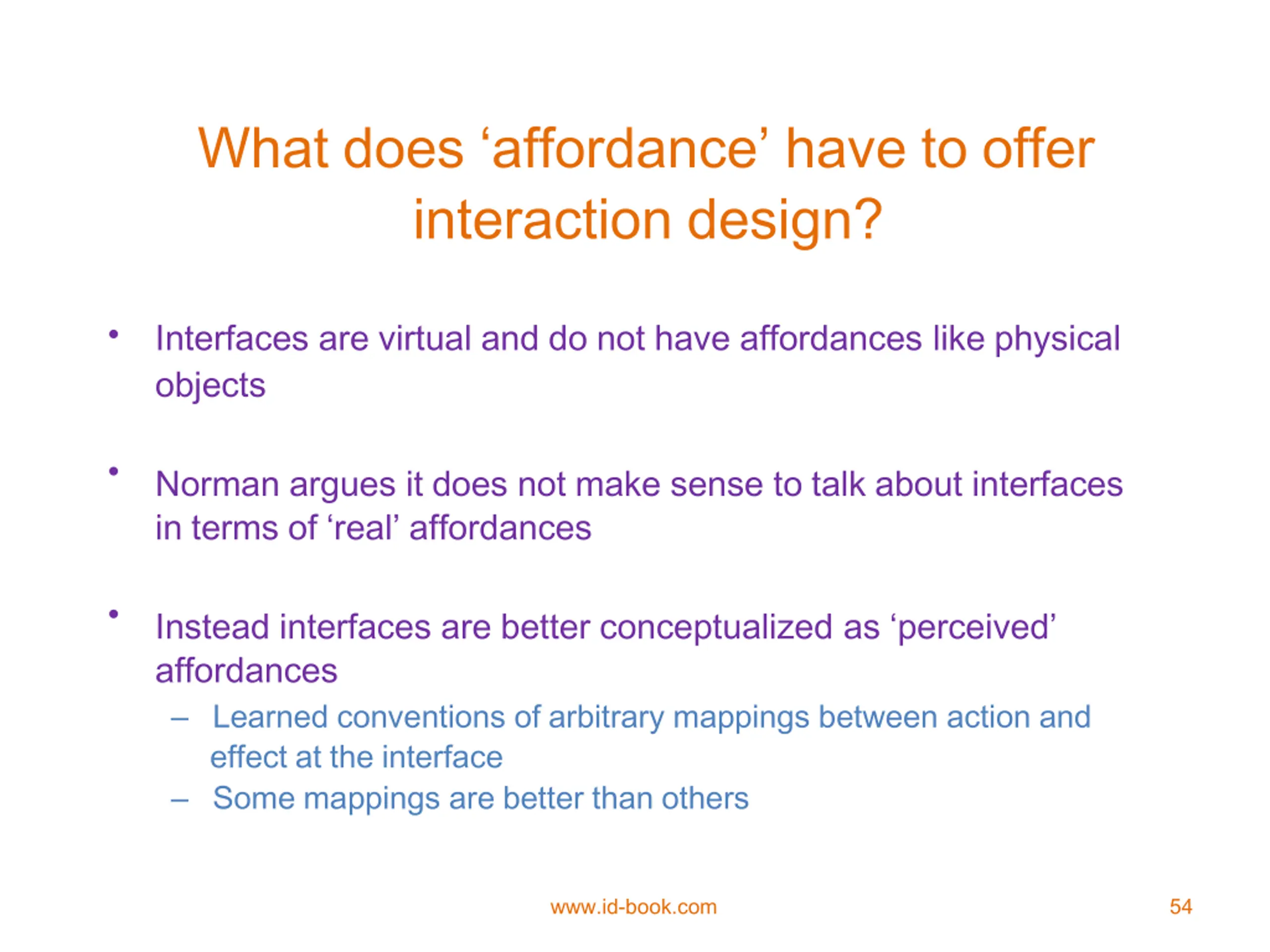 What does ‘affordance’ have to offer interaction design?

• Interfaces are virtual and do not have affordances like physical objects

• Norman argues it does not make sense to talk about interfaces in terms of ‘real’ affordances

• Instead interfaces are better conceptualized as ‘perceived’ affordances
– Learned conventions of arbitrary mappings between action and effect at the interface
– Some mappings are better than others

www.id-book.com

54